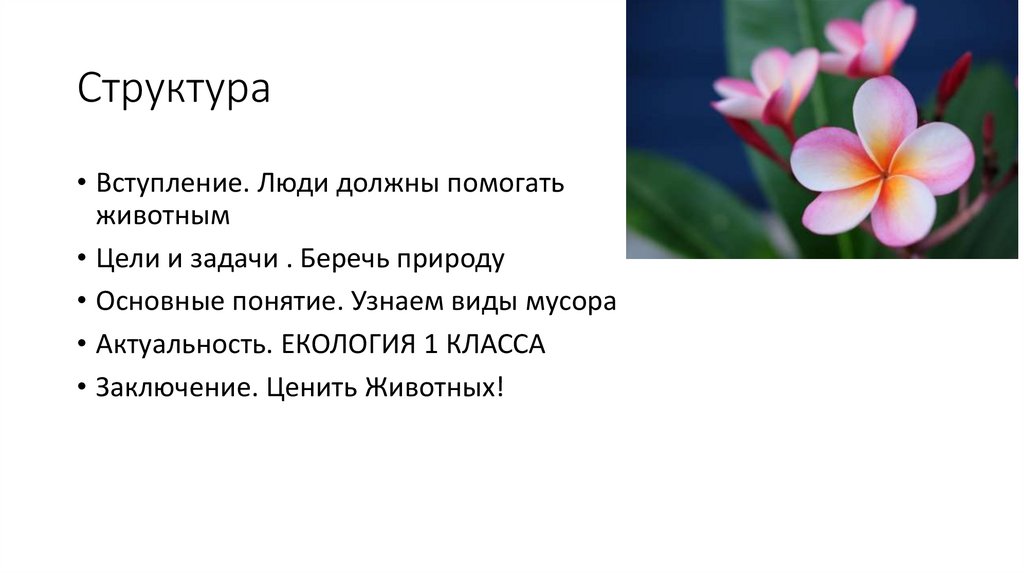 Структура

• Вступление. Люди должны помогать животным
• Цели и задачи . Беречь природу
• Основные понятие. Узнаем виды мусора
• Актуальность. ЕКОЛОГИЯ 1 КЛАССА
• Заключение. Ценить Животных!